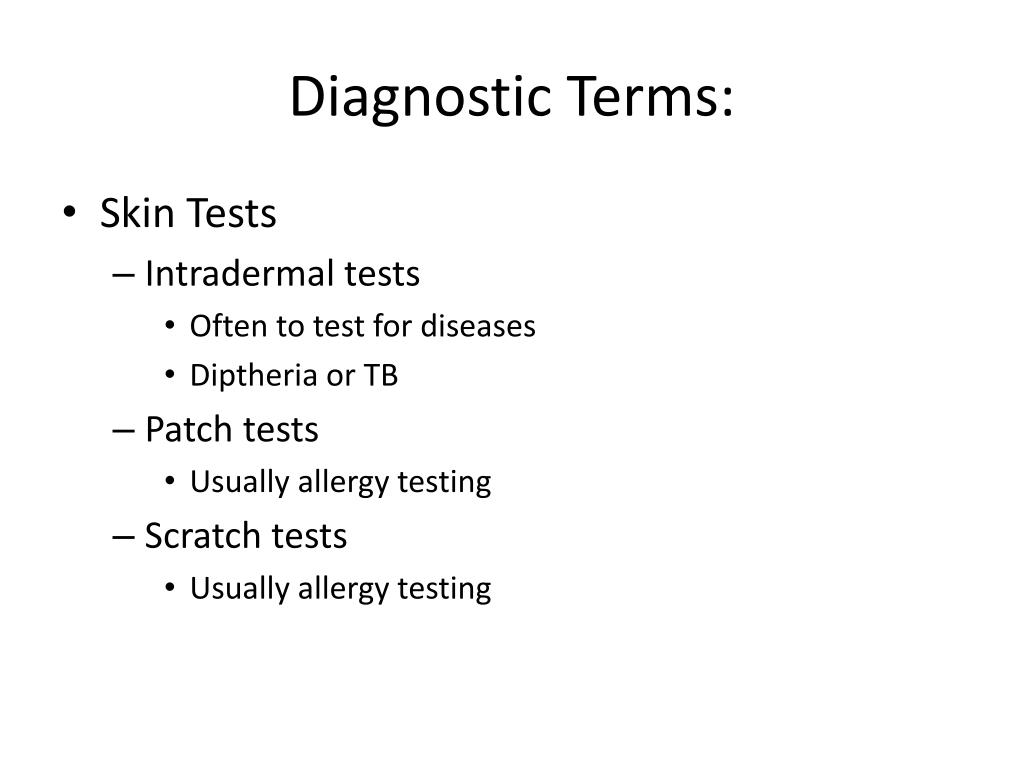 Diagnostic Terms:

• Skin Tests
– Intradermal tests
• Often to test for diseases
• Diptheria or TB
– Patch tests
• Usually allergy testing
– Scratch tests
• Usually allergy testing